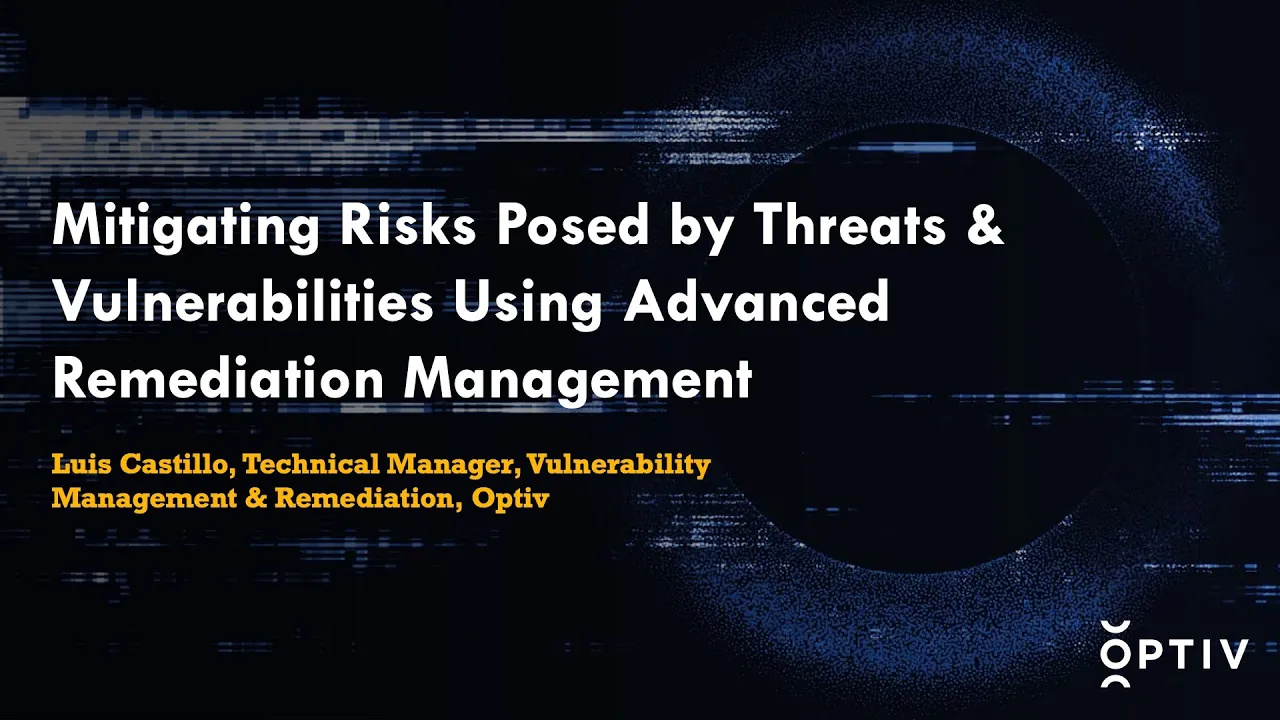 Mitigating Risks Posed by Threats & Vulnerabilities Using Advanced Remediation Management

Luis Castillo, Technical Manager, Vulnerability Management & Remediation, Optiv

OPTIV